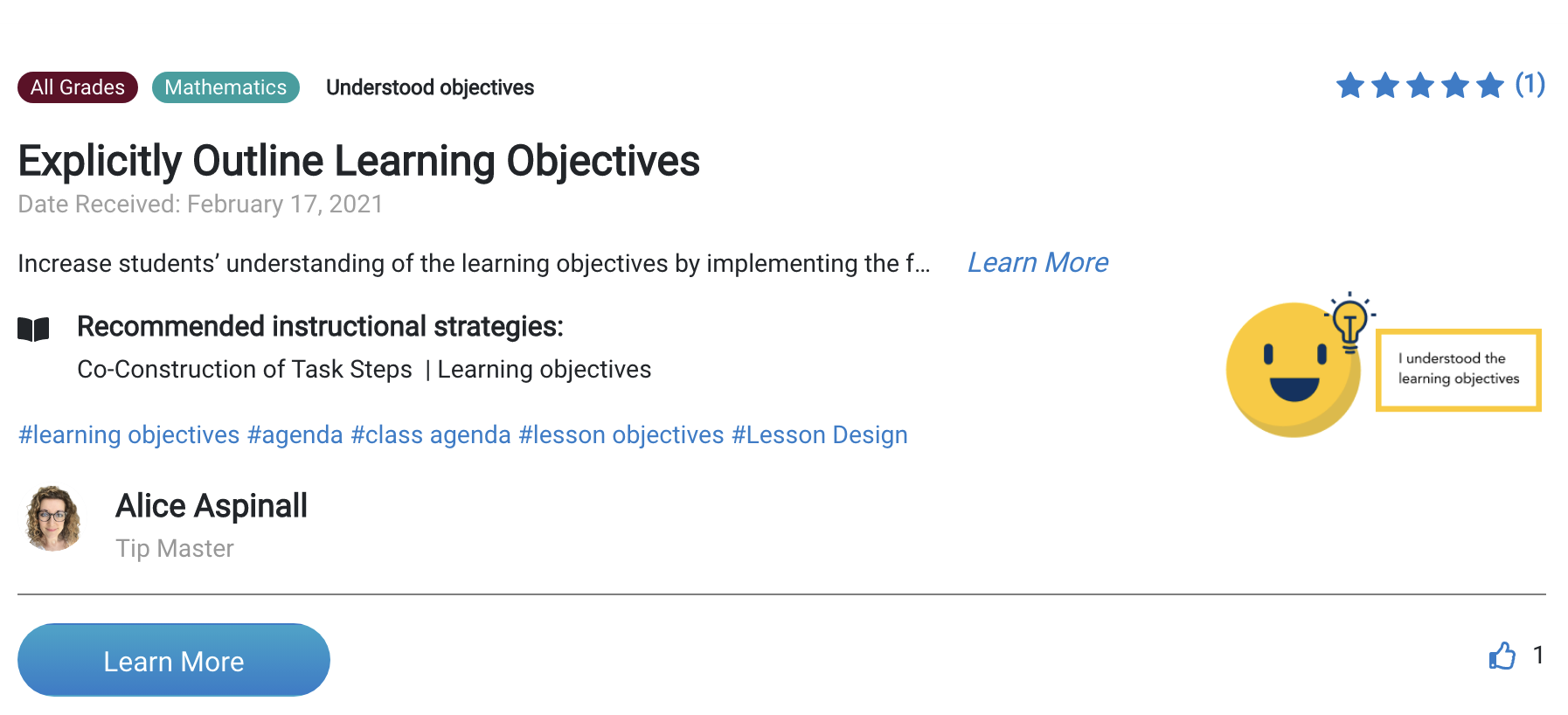 All Grades Mathematics Understood objectives

(1)

Explicitly Outline Learning Objectives

Date Received: February 17, 2021

Increase students' understanding of the learning objectives by implementing the f... Learn More

Recommended instructional strategies:

Co-Construction of Task Steps | Learning objectives

I understood the learning objectives

#learning objectives #agenda #class agenda #lesson objectives #Lesson Design

Alice Aspinall

Tip Master

Learn More

1